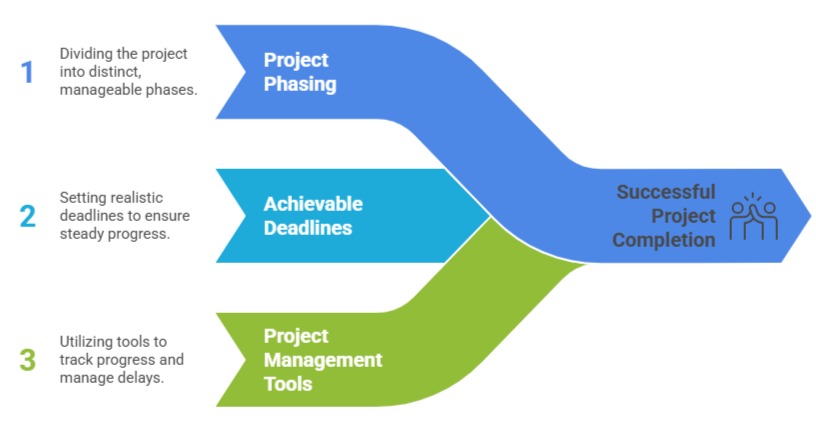 1
Dividing the project into distinct, manageable phases.

Project Phasing

2
Setting realistic deadlines to ensure steady progress.

Achievable Deadlines

3
Utilizing tools to track progress and manage delays.

Project Management Tools

Successful Project Completion